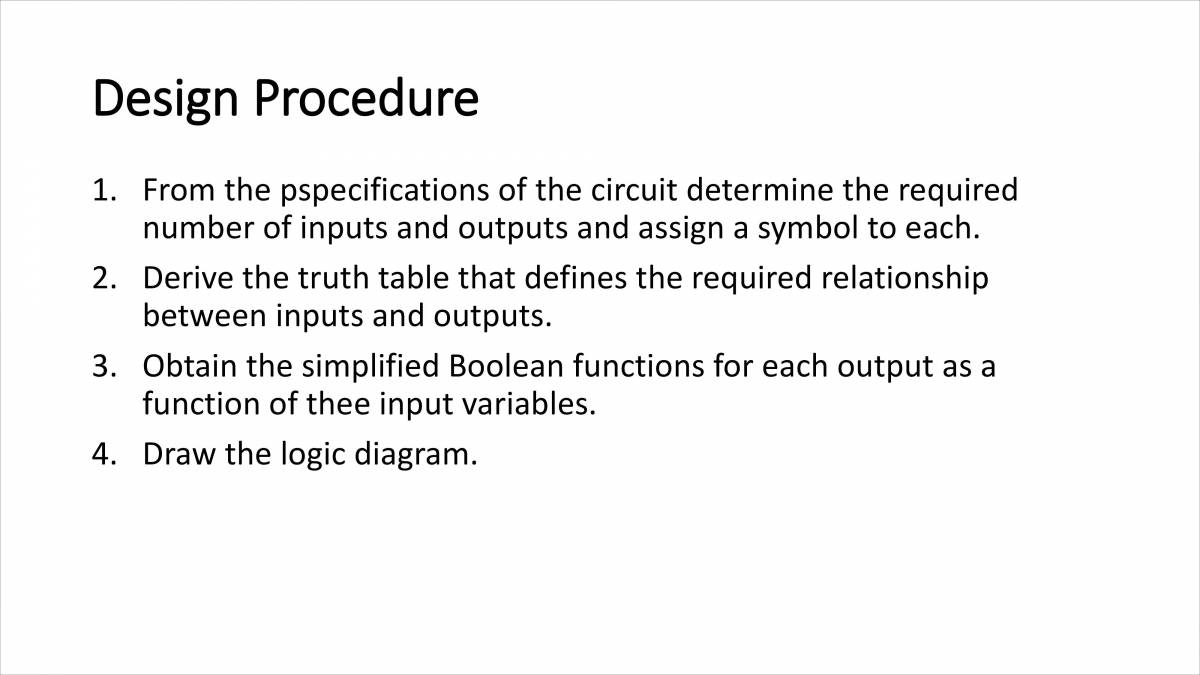 Design Procedure

1. From the pspecifications of the circuit determine the required number of inputs and outputs and assign a symbol to each.
2. Derive the truth table that defines the required relationship between inputs and outputs.
3. Obtain the simplified Boolean functions for each output as a function of thee input variables.
4. Draw the logic diagram.